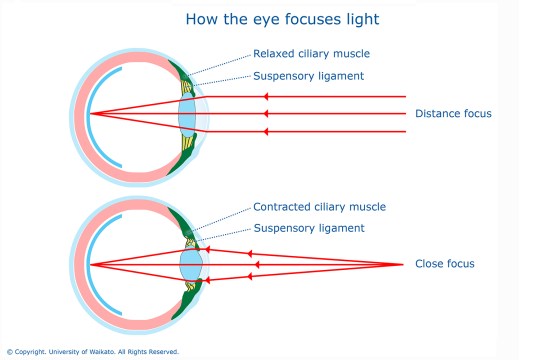 How the eye focuses light

Relaxed ciliary muscle

Suspensory ligament

Distance focus

Contracted ciliary muscle

Suspensory ligament

Close focus

© Copyright. University of Waikato. All Rights Reserved.